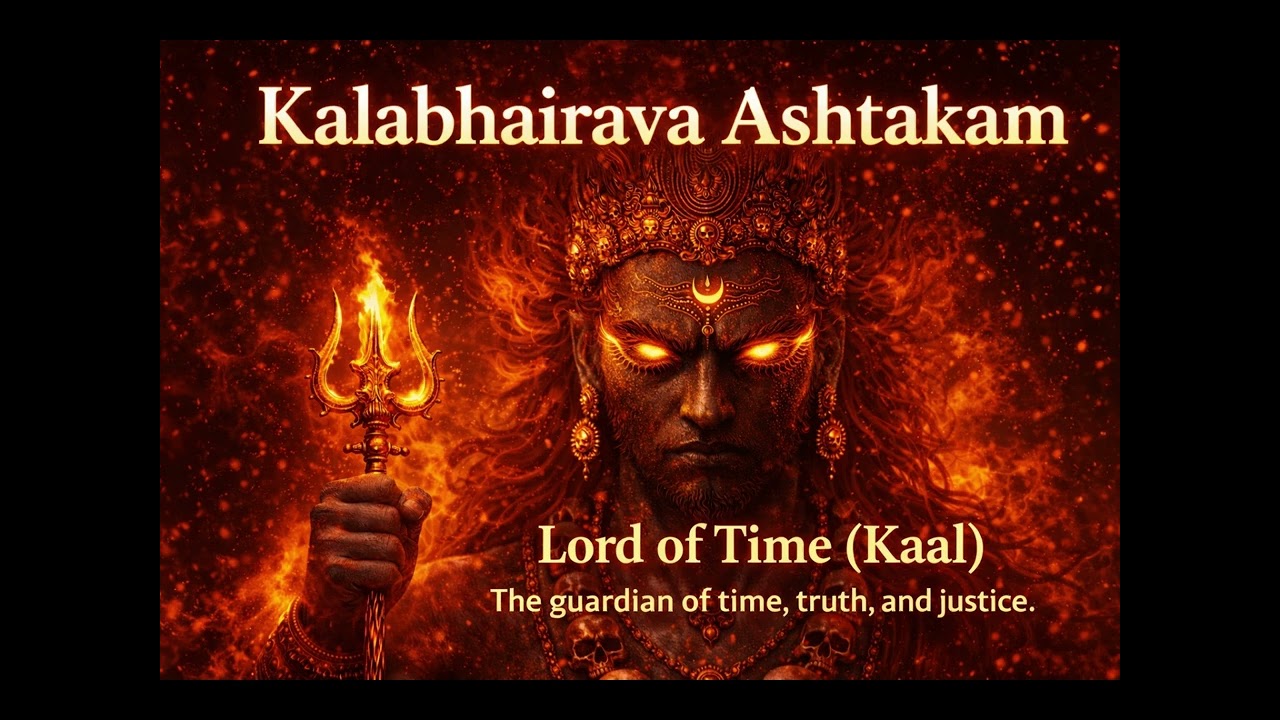 Kalabhairava Ashtakam

Lord of Time (Kaal)

The guardian of time, truth, and justice.